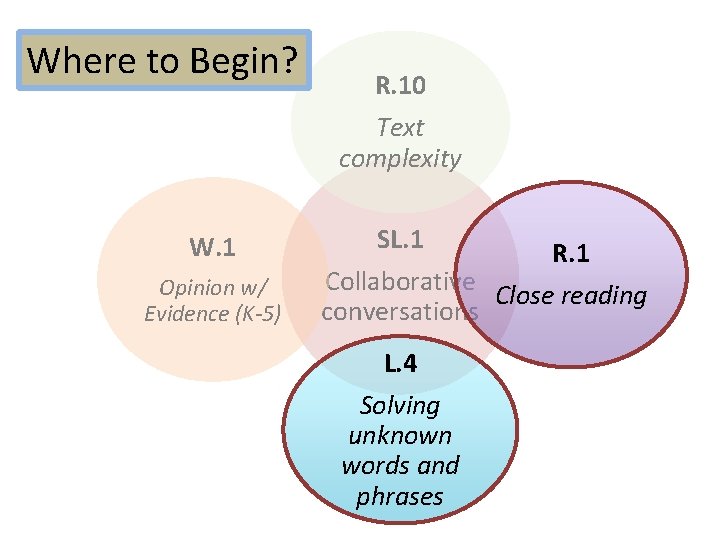 Where to Begin?

R.10
Text complexity

W.1
Opinion w/ Evidence (K-5)

SL.1
Collaborative conversations

R.1
Close reading

L.4
Solving unknown words and phrases